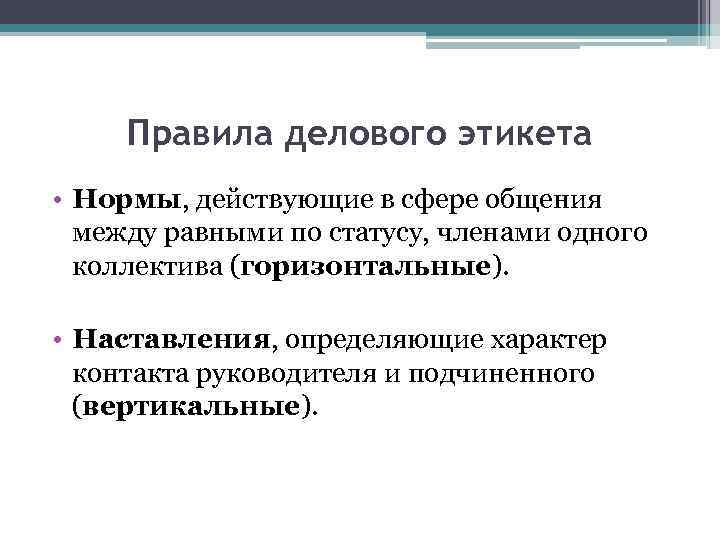 Правила делового этикета

• Нормы, действующие в сфере общения между равными по статусу, членами одного коллектива (горизонтальные).

• Наставления, определяющие характер контакта руководителя и подчиненного (вертикальные).